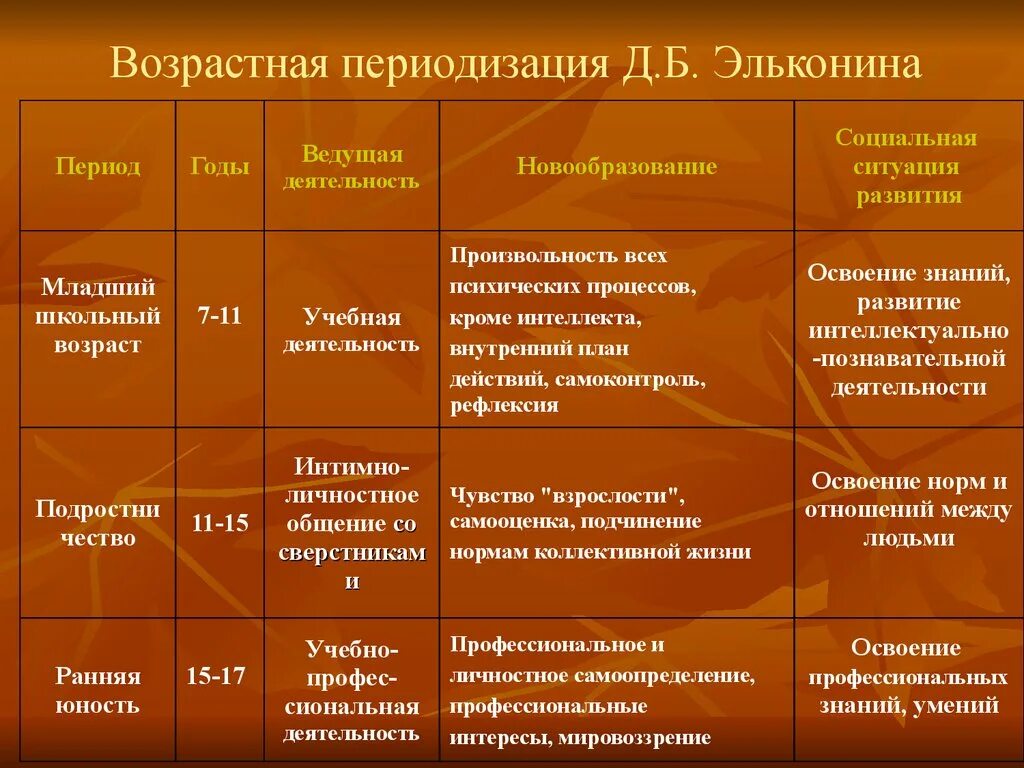 Возрастная периодизация Д.Б. Эльконина

| Период | Годы | Ведущая деятельность | Новообразование | Социальная ситуация развития |
|---|---|---|---|---|
| Младший школьный возраст | 7-11 | Учебная деятельность | Произвольность всех психических процессов, кроме интеллекта, внутренний план действий, самоконтроль, рефлексия | Освоение знаний, развитие интеллектуально-познавательной деятельности |
| Подростничество | 11-15 | Интимно-личностное общение со сверстниками | Чувство "взрослости", самооценка, подчинение нормам коллективной жизни | Освоение норм и отношений между людьми |
| Ранняя юность | 15-17 | Учебно-профессиональная деятельность | Профессиональное и личностное самоопределение, профессиональные интересы, мировоззрение | Освоение профессиональных знаний, умений |